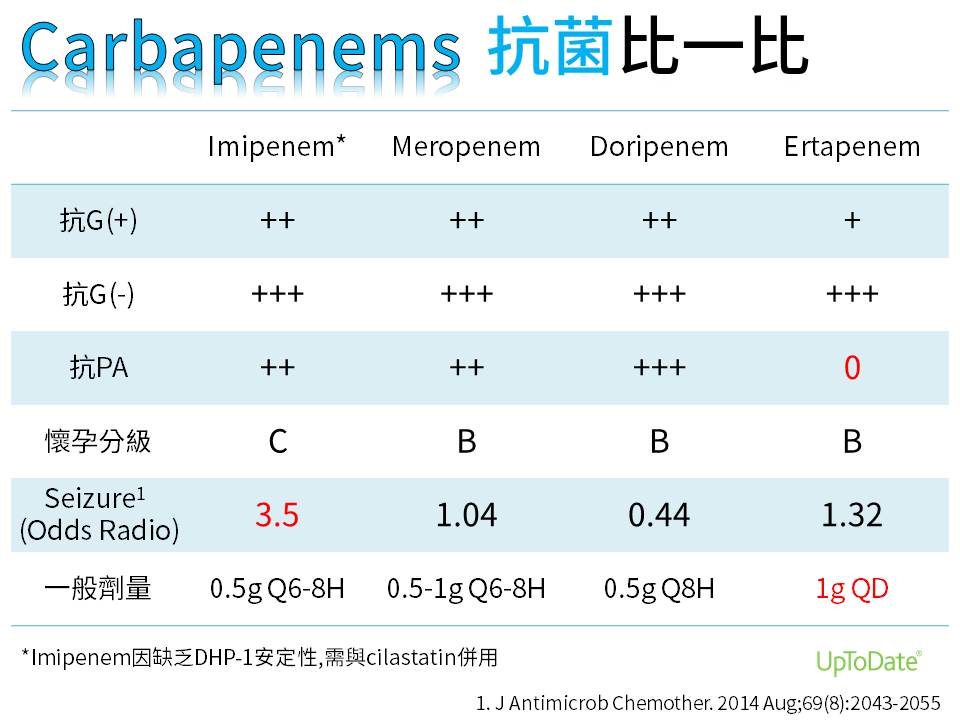 Carbapenems 抗菌比一比

| | Imipenem* | Meropenem | Doripenem | Ertapenem |
|---|---|---|---|---|
| 抗G(+) | ++ | ++ | ++ | + |
| 抗G(-) | +++ | +++ | +++ | +++ |
| 抗PA | ++ | ++ | +++ | 0 |
| 懷孕分級 | C | B | B | B |
| Seizure$^1$ (Odds Radio) | 3.5 | 1.04 | 0.44 | 1.32 |
| 一般劑量 | 0.5g Q6-8H | 0.5-1g Q6-8H | 0.5g Q8H | 1g QD |

*Imipenem因缺乏DHP-1安定性,需與cilastatin併用

UpToDate®

1. J Antimicrob Chemother. 2014 Aug;69(8):2043-2055